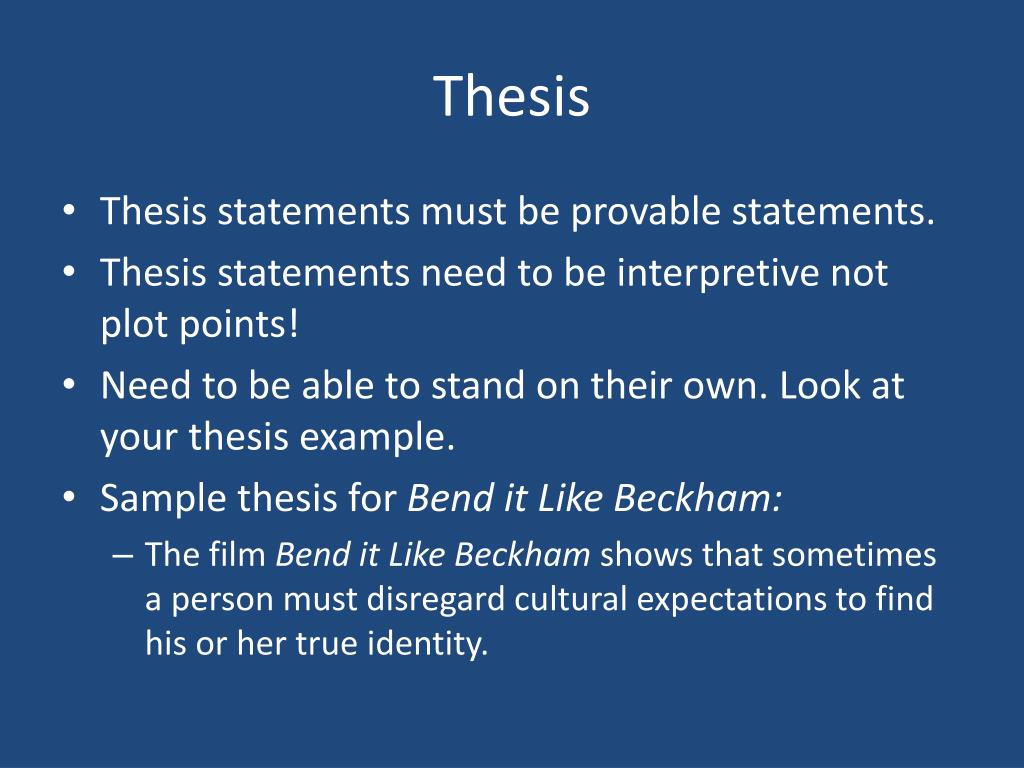 Thesis

• Thesis statements must be provable statements.
• Thesis statements need to be interpretive not plot points!
• Need to be able to stand on their own. Look at your thesis example.
• Sample thesis for Bend it Like Beckham:
– The film Bend it Like Beckham shows that sometimes a person must disregard cultural expectations to find his or her true identity.